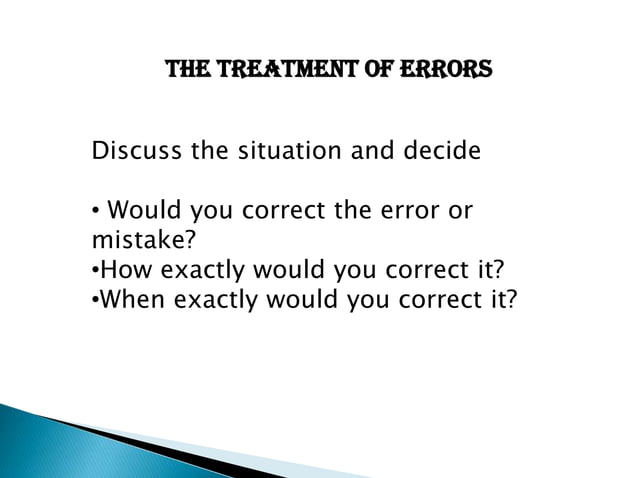 THE TREATMENT OF ERRORS

Discuss the situation and decide

• Would you correct the error or mistake?
•How exactly would you correct it?
•When exactly would you correct it?